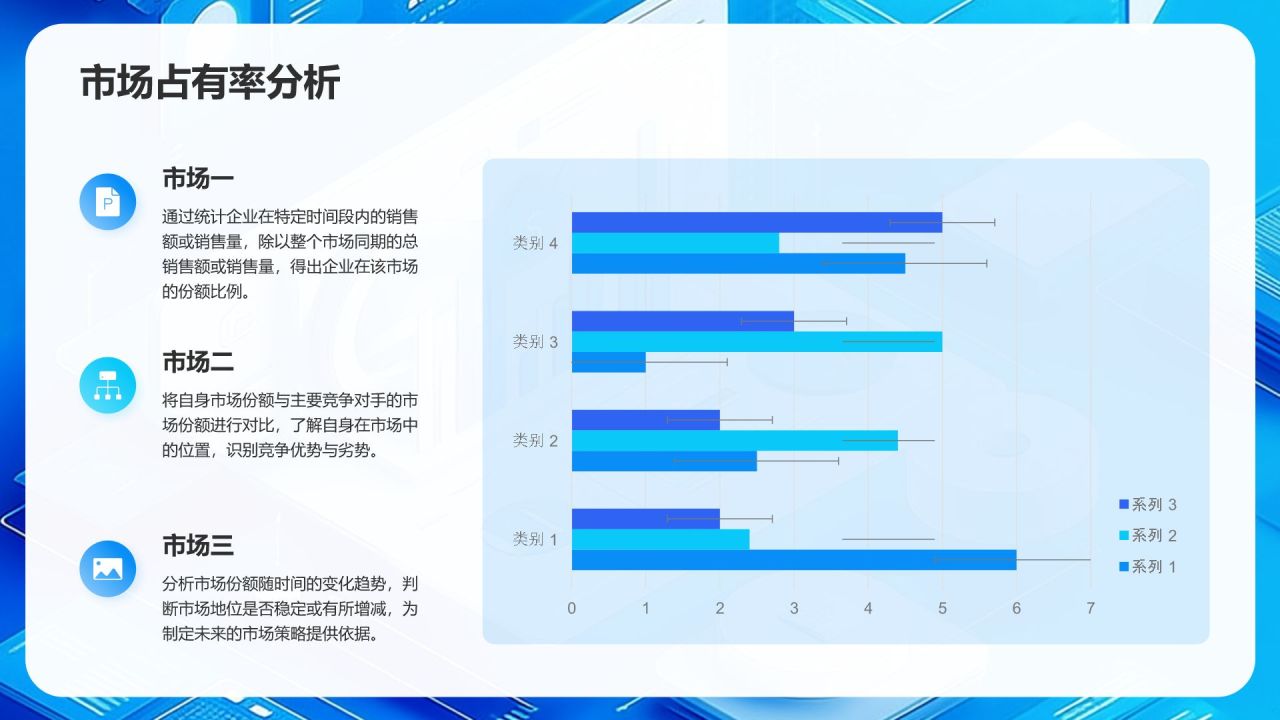 市场占有率分析

P

市场一

通过统计企业在特定时间段内的销售额或销售量，除以整个市场同期的总销售额或销售量，得出企业在该市场的份额比例。

市场二

将自身市场份额与主要竞争对手的市场份额进行对比，了解自身在市场中的位置，识别竞争优势与劣势。

市场三

分析市场份额随时间的变化趋势，判断市场地位是否稳定或有所增减，为制定未来的市场策略提供依据。

类别 4
类别 3
类别 2
类别 1

0 1 2 3 4 5 6 7

系列 3
系列 2
系列 1